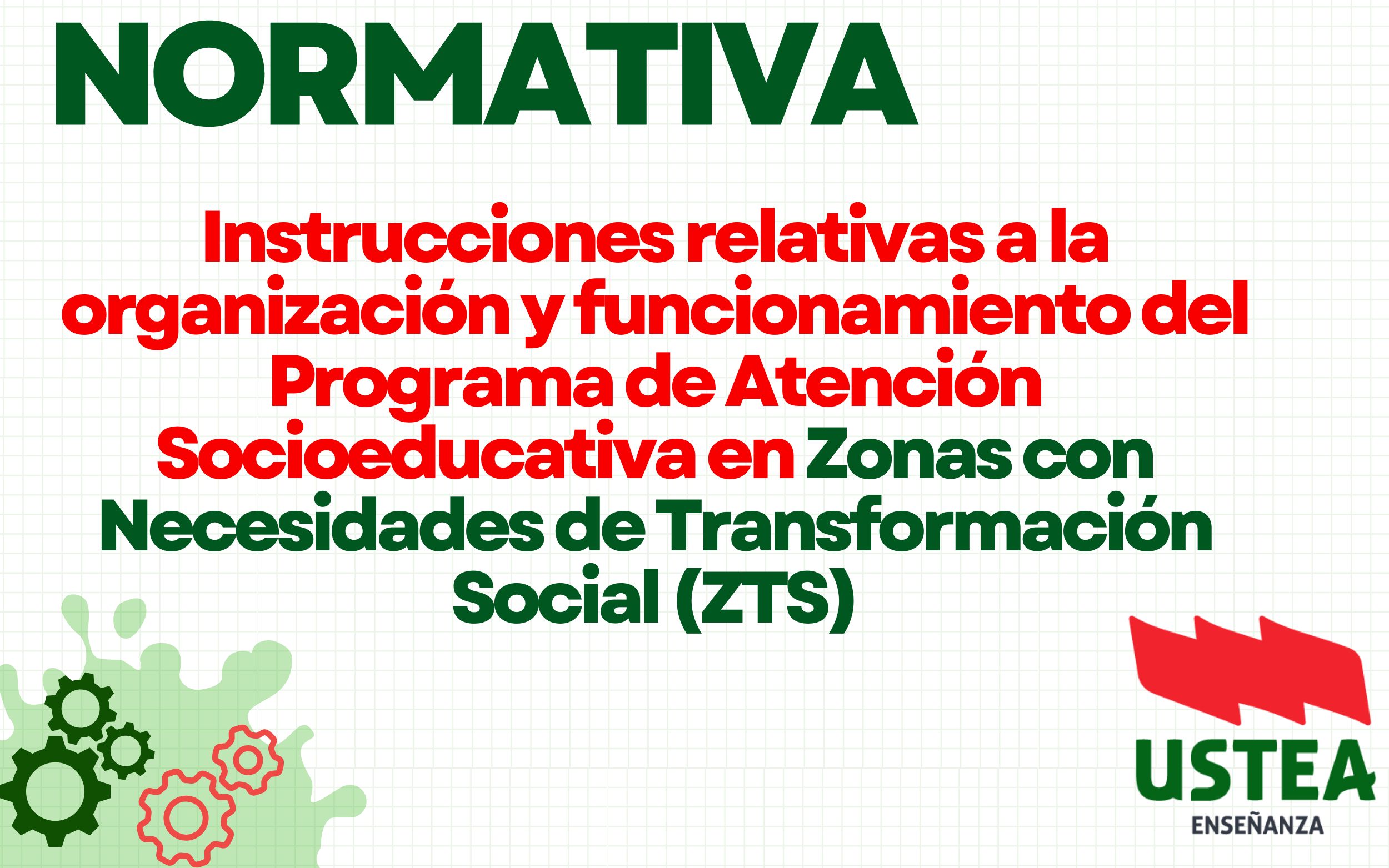 NORMATIVA

Instrucciones relativas a la organización y funcionamiento del Programa de Atención Socioeducativa en Zonas con Necesidades de Transformación Social (ZTS)

USTEA
ENSEÑANZA